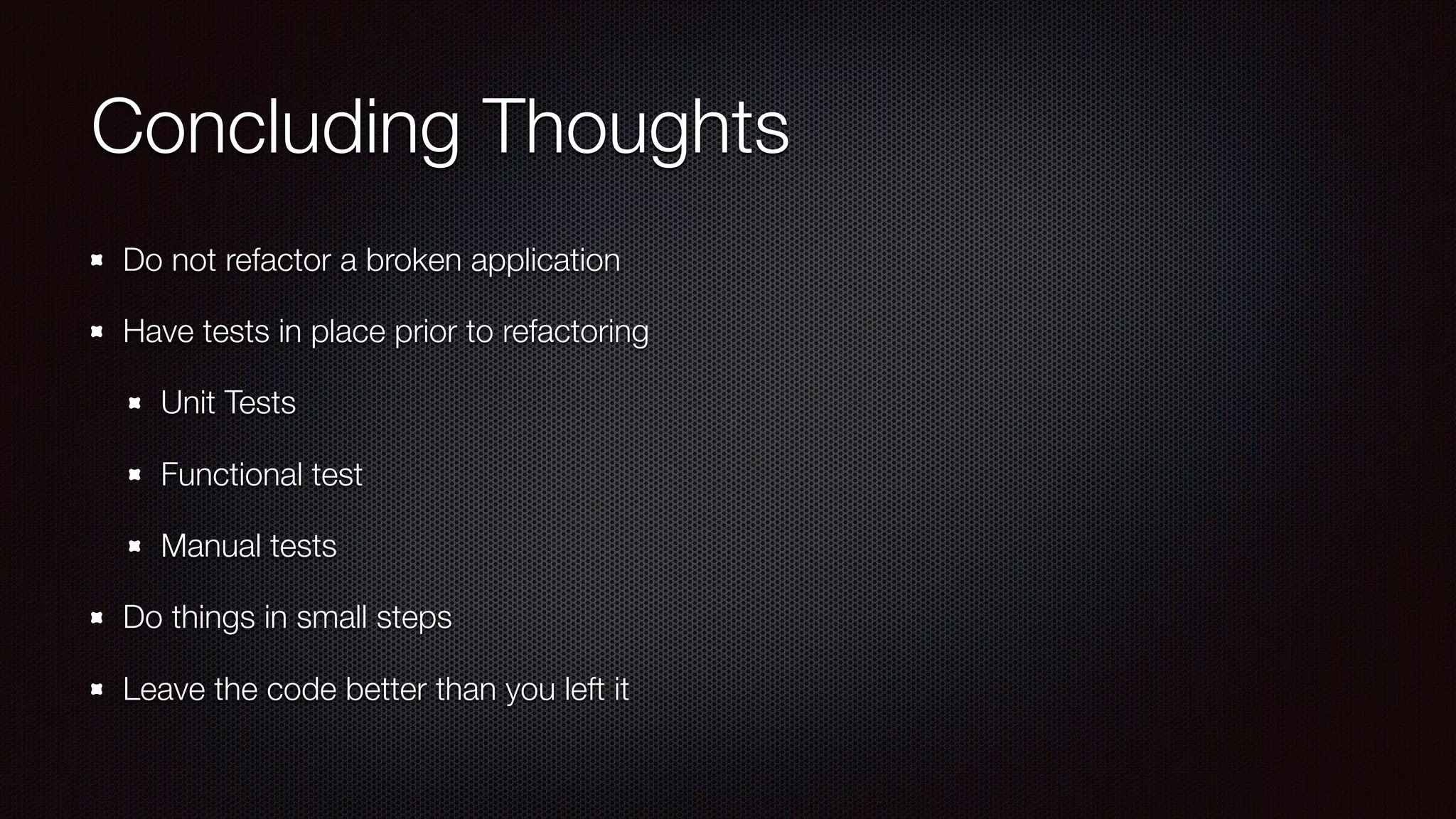 Concluding Thoughts

- Do not refactor a broken application
- Have tests in place prior to refactoring
  - Unit Tests
  - Functional test
  - Manual tests
- Do things in small steps
- Leave the code better than you left it